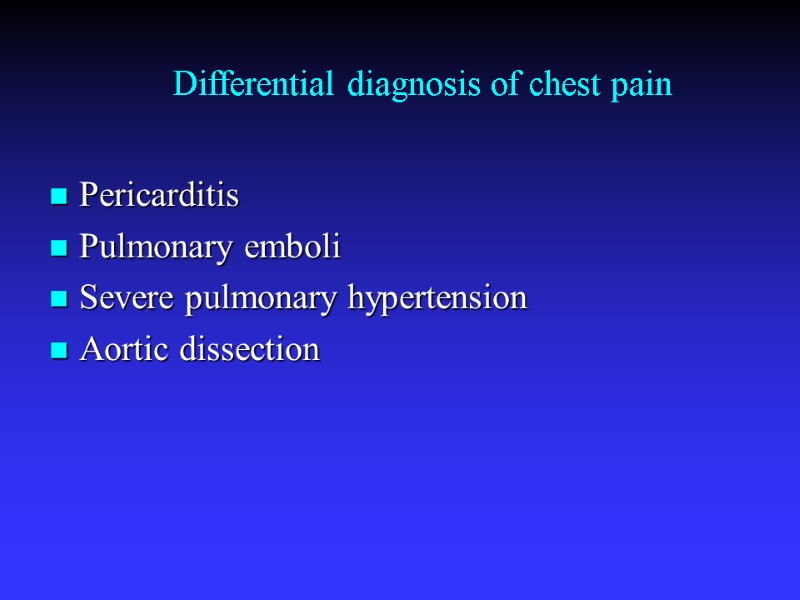 Differential diagnosis of chest pain

- Pericarditis
- Pulmonary emboli
- Severe pulmonary hypertension
- Aortic dissection